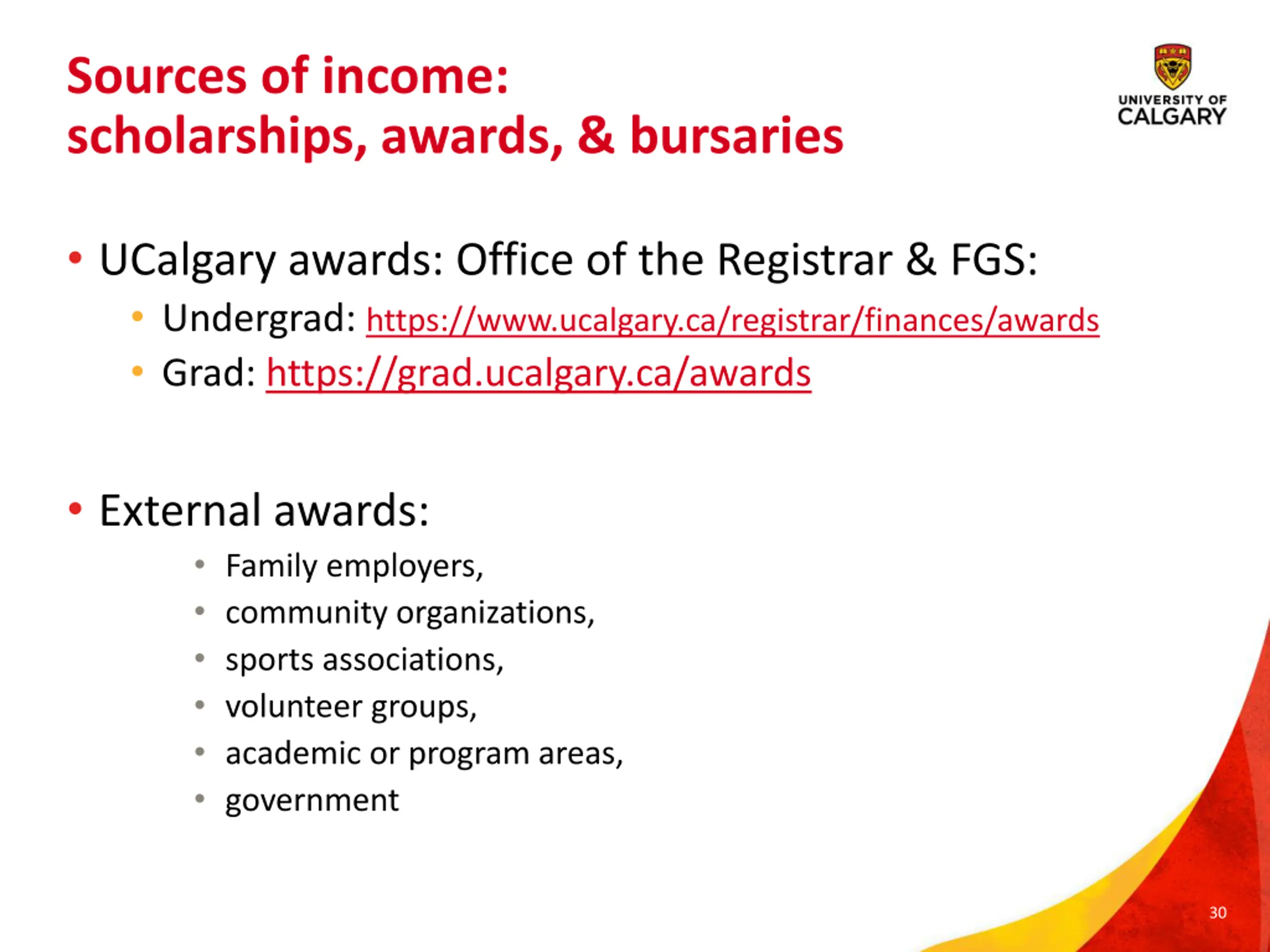 Sources of income:
scholarships, awards, & bursaries

UNIVERSITY OF CALGARY

• UCalgary awards: Office of the Registrar & FGS:
  • Undergrad: https://www.ucalgary.ca/registrar/finances/awards
  • Grad: https://grad.ucalgary.ca/awards

• External awards:
  • Family employers,
  • community organizations,
  • sports associations,
  • volunteer groups,
  • academic or program areas,
  • government

30